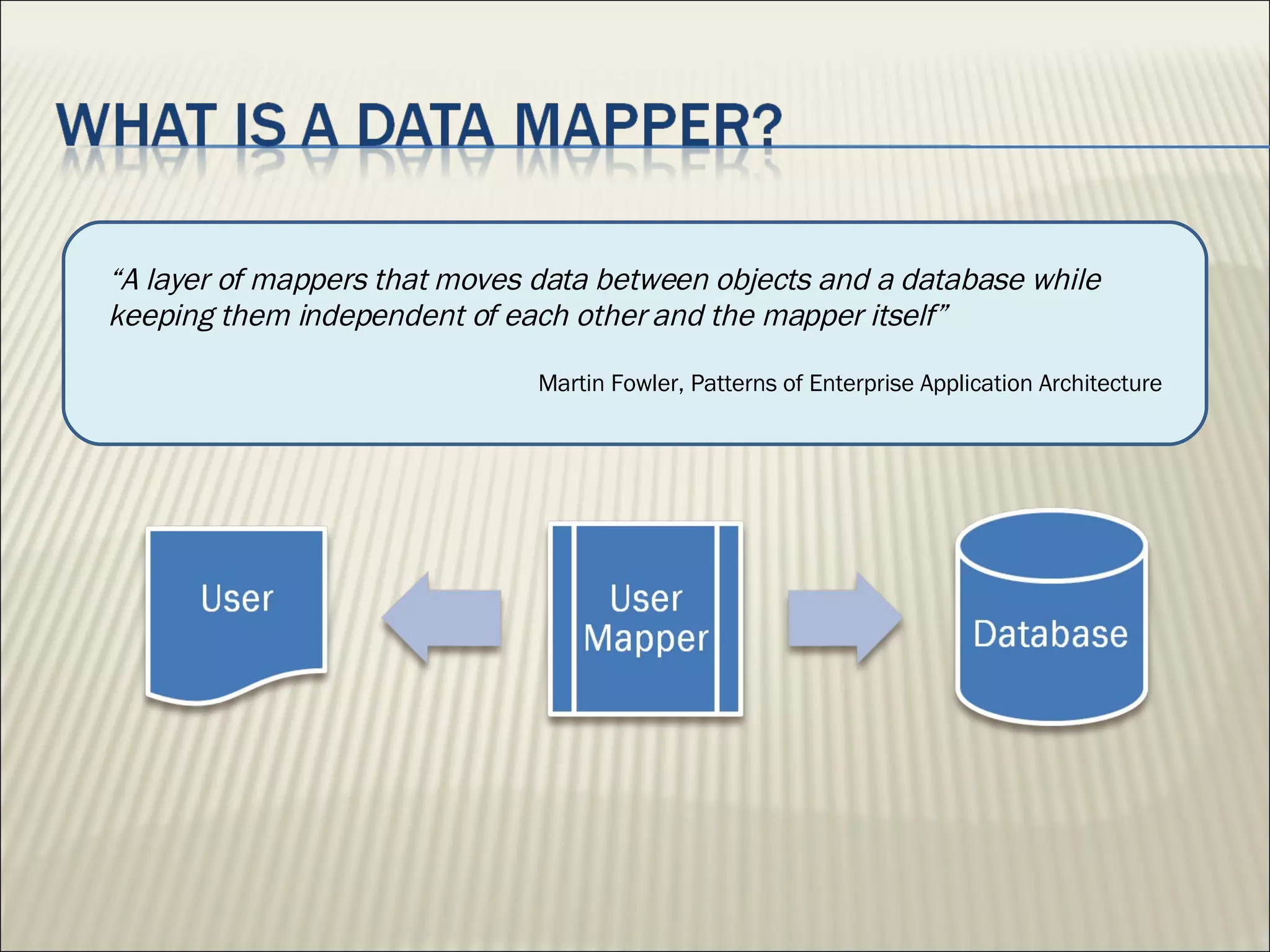 WHAT IS A DATA MAPPER?

“A layer of mappers that moves data between objects and a database while keeping them independent of each other and the mapper itself”

Martin Fowler, Patterns of Enterprise Application Architecture

User

User Mapper

Database